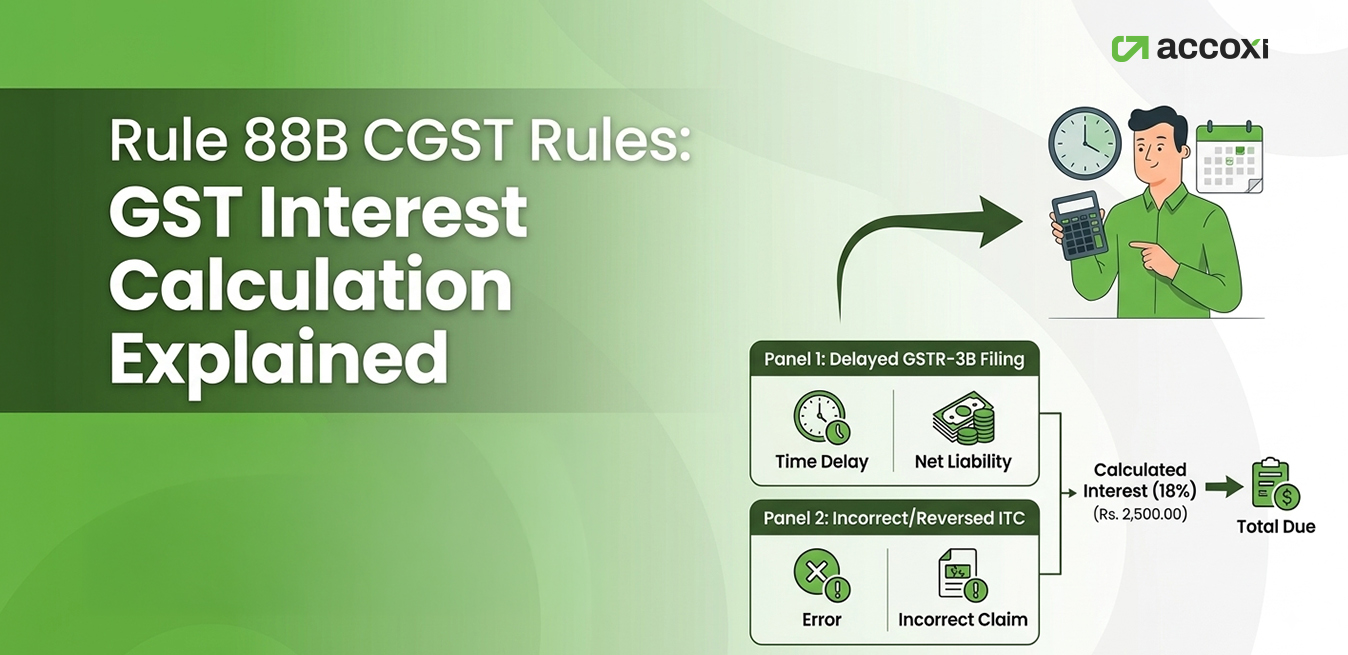 accoxi

Rule 88B CGST Rules:
GST Interest Calculation Explained

Panel 1: Delayed GSTR-3B Filing

Time Delay

Net Liability

Panel 2: Incorrect/Reversed ITC

Error

Incorrect Claim

Calculated Interest (18%)
(Rs. 2,500.00)

Total Due